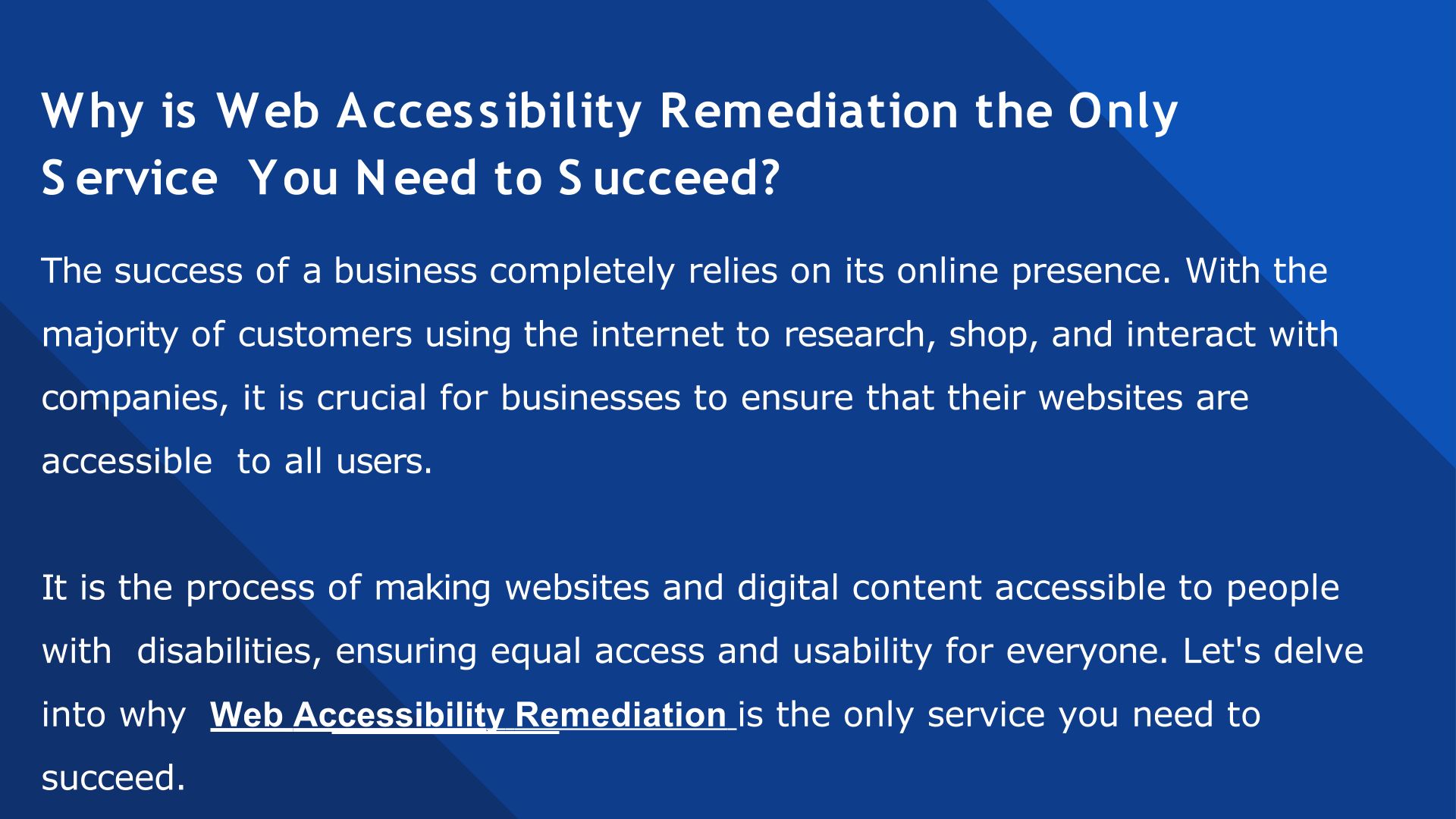 Why is Web Accessibility Remediation the Only Service You Need to Succeed?

The success of a business completely relies on its online presence. With the majority of customers using the internet to research, shop, and interact with companies, it is crucial for businesses to ensure that their websites are accessible to all users.

It is the process of making websites and digital content accessible to people with disabilities, ensuring equal access and usability for everyone. Let's delve into why Web Accessibility Remediation is the only service you need to succeed.